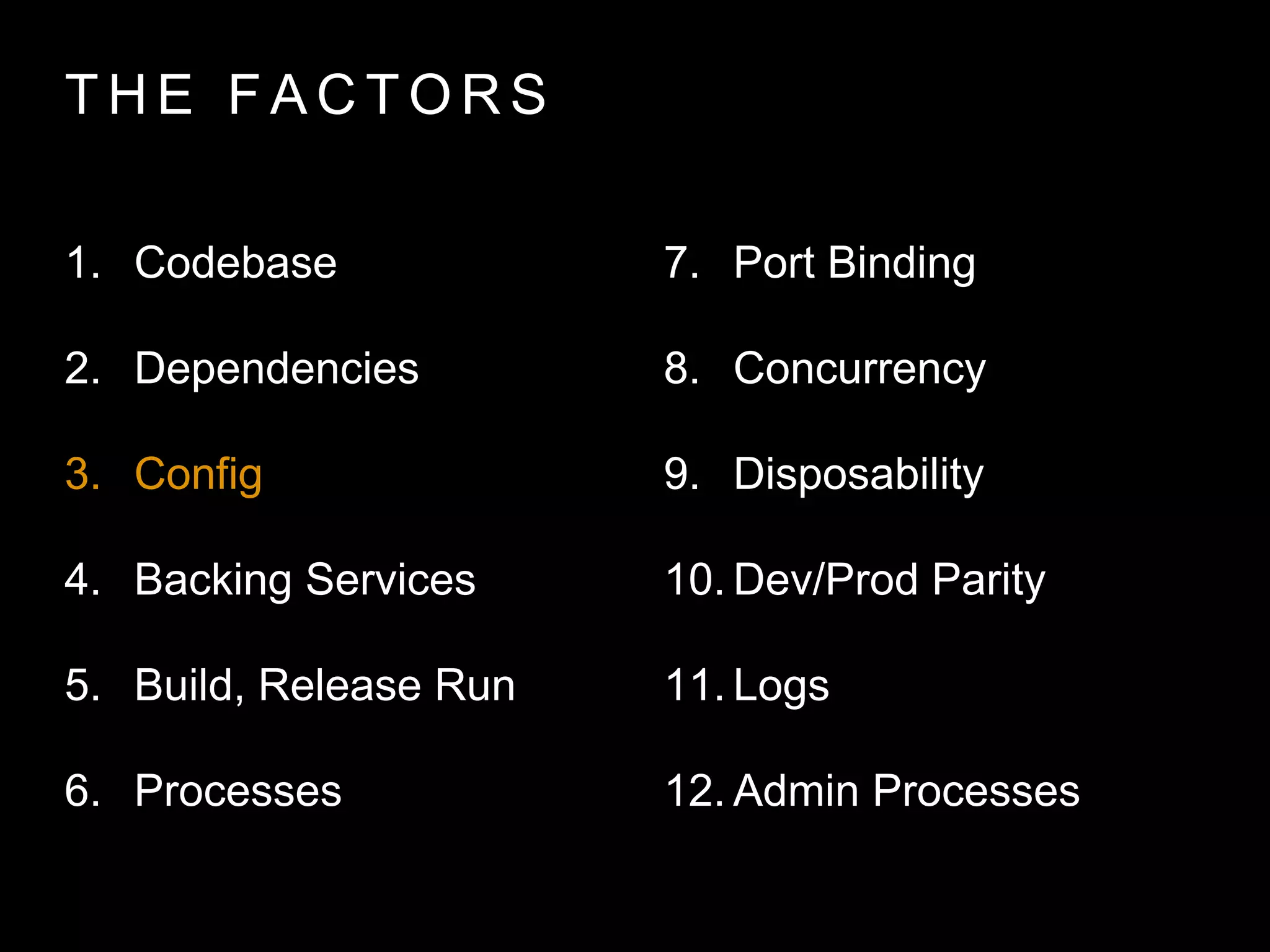 THE FACTORS

1. Codebase
2. Dependencies
3. Config
4. Backing Services
5. Build, Release Run
6. Processes

7. Port Binding
8. Concurrency
9. Disposability
10. Dev/Prod Parity
11. Logs
12. Admin Processes